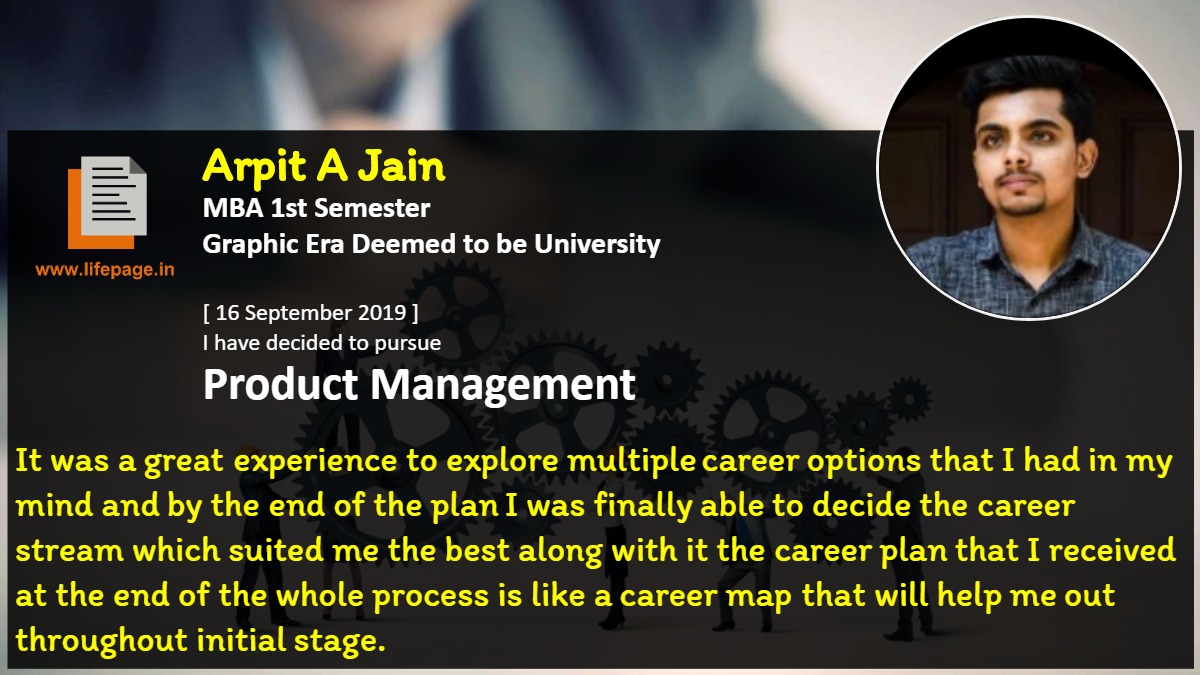 www.lifepage.in

Arpit A Jain
MBA 1st Semester
Graphic Era Deemed to be University

[ 16 September 2019 ]
I have decided to pursue
Product Management

It was a great experience to explore multiple career options that I had in my mind and by the end of the plan I was finally able to decide the career stream which suited me the best along with it the career plan that I received at the end of the whole process is like a career map that will help me out throughout initial stage.